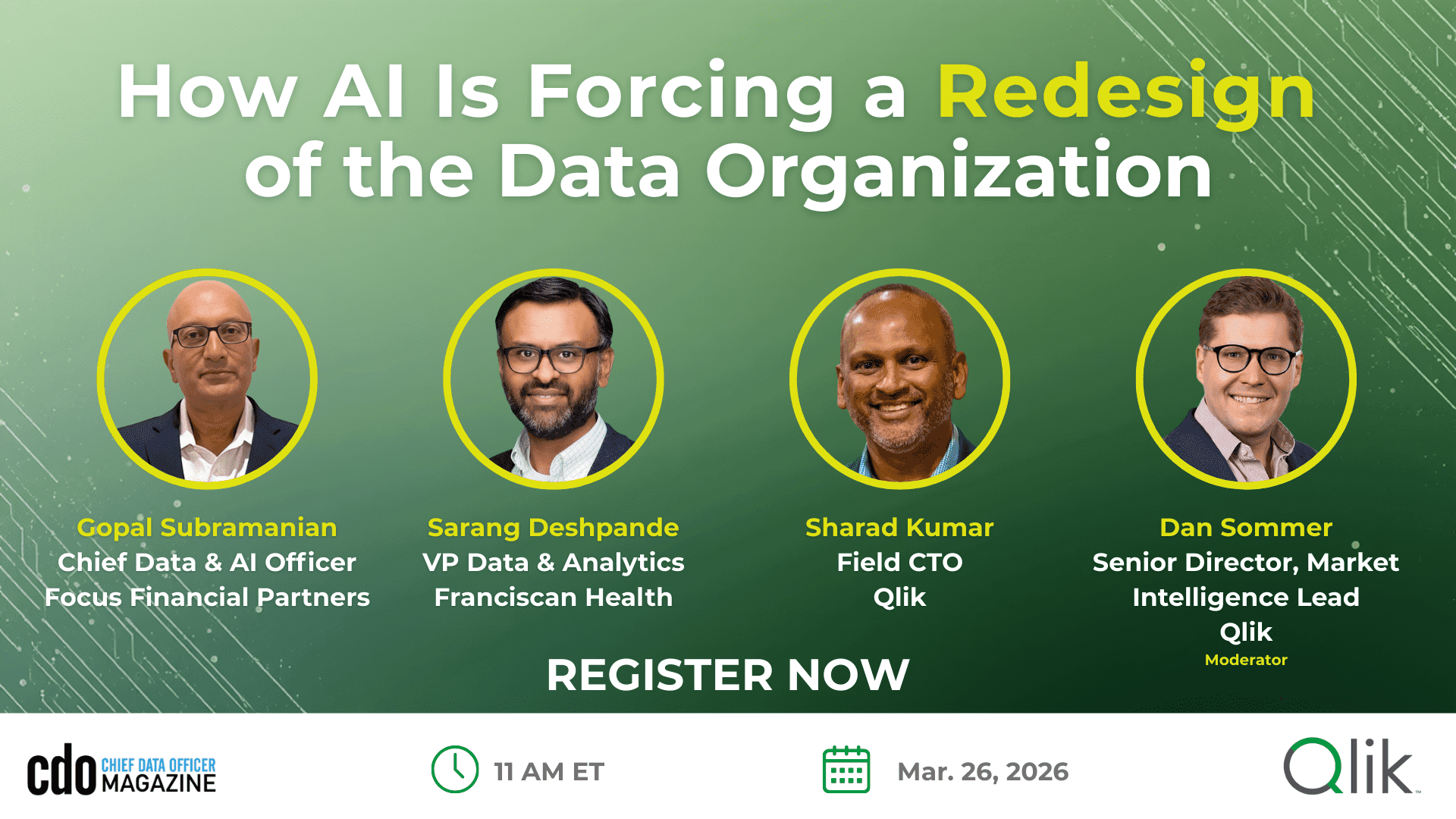 How AI Is Forcing a Redesign of the Data Organization

Gopal Subramanian
Chief Data & AI Officer
Focus Financial Partners

Sarang Deshpande
VP Data & Analytics
Franciscan Health

Sharad Kumar
Field CTO
Qlik

Dan Sommer
Senior Director, Market Intelligence Lead
Qlik
Moderator

REGISTER NOW

cdo CHIEF DATA OFFICER MAGAZINE

11 AM ET

Mar. 26, 2026

Qlik